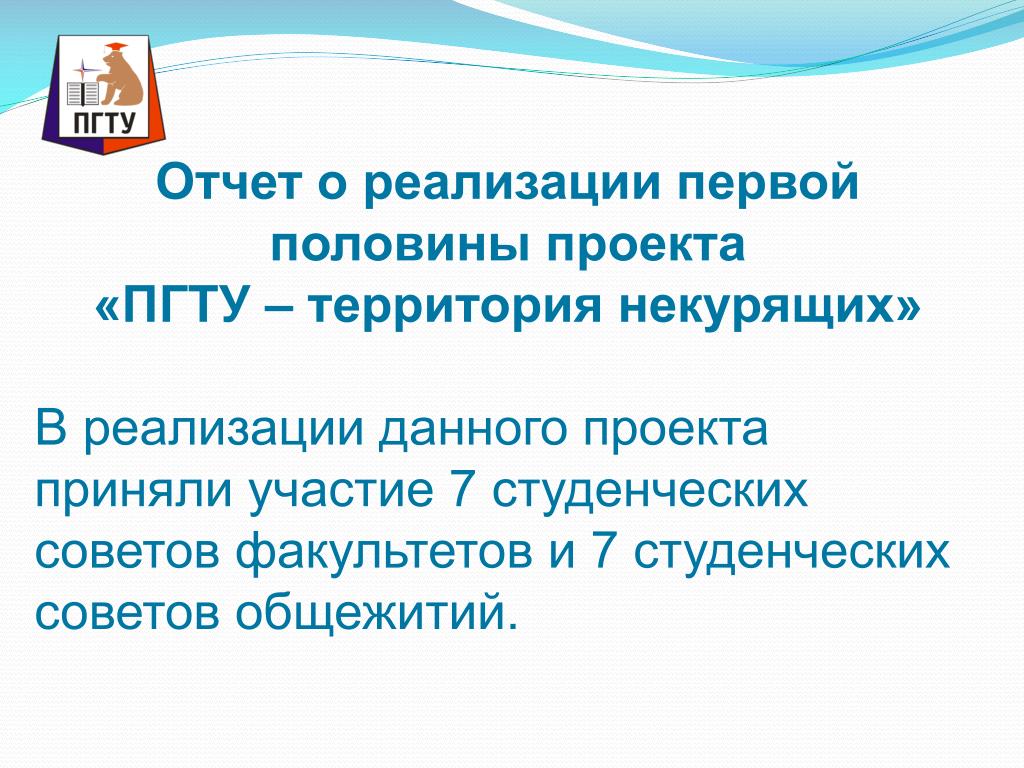 ПГТУ

Отчет о реализации первой половины проекта «ПГТУ – территория некурящих»

В реализации данного проекта приняли участие 7 студенческих советов факультетов и 7 студенческих советов общежитий.